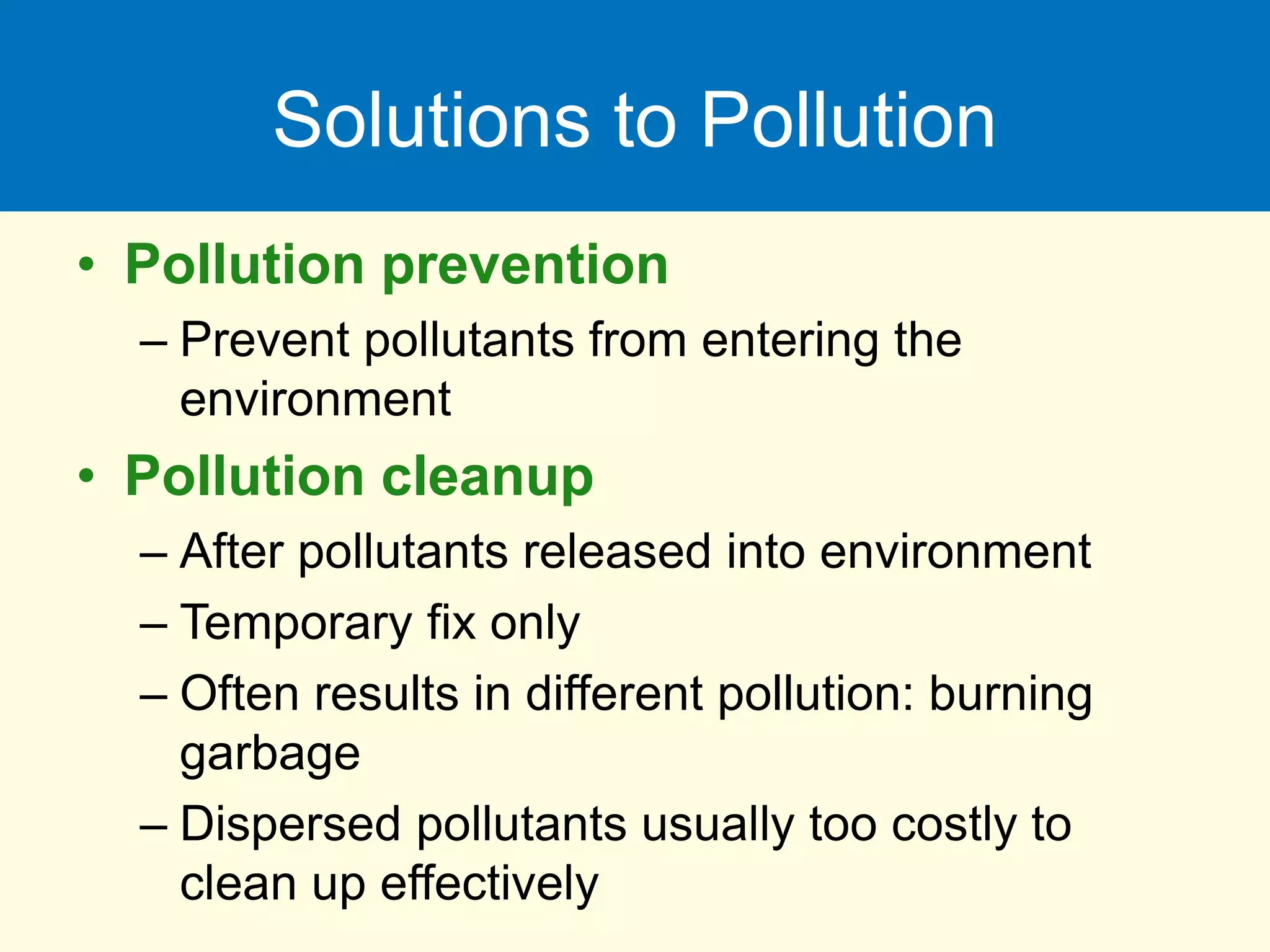 Solutions to Pollution

• Pollution prevention
– Prevent pollutants from entering the environment

• Pollution cleanup
– After pollutants released into environment
– Temporary fix only
– Often results in different pollution: burning garbage
– Dispersed pollutants usually too costly to clean up effectively